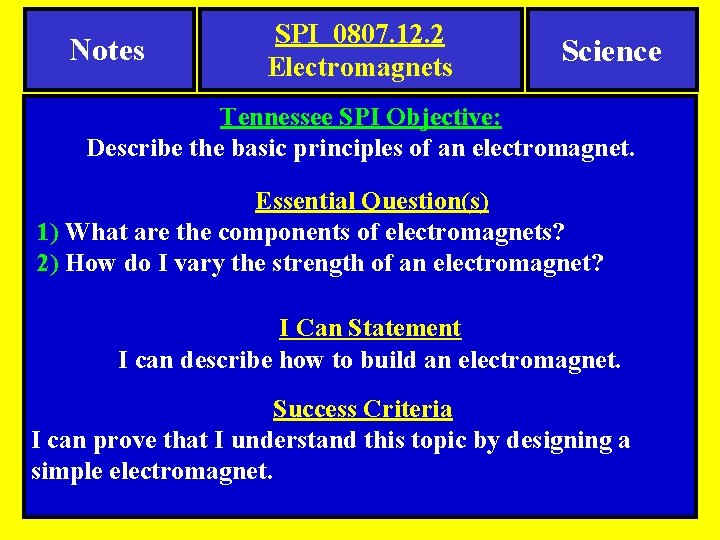 Notes

SPI 0807.12.2
Electromagnets

Science

Tennessee SPI Objective:
Describe the basic principles of an electromagnet.

Essential Question(s)
1) What are the components of electromagnets?
2) How do I vary the strength of an electromagnet?

I Can Statement
I can describe how to build an electromagnet.

Success Criteria
I can prove that I understand this topic by designing a simple electromagnet.